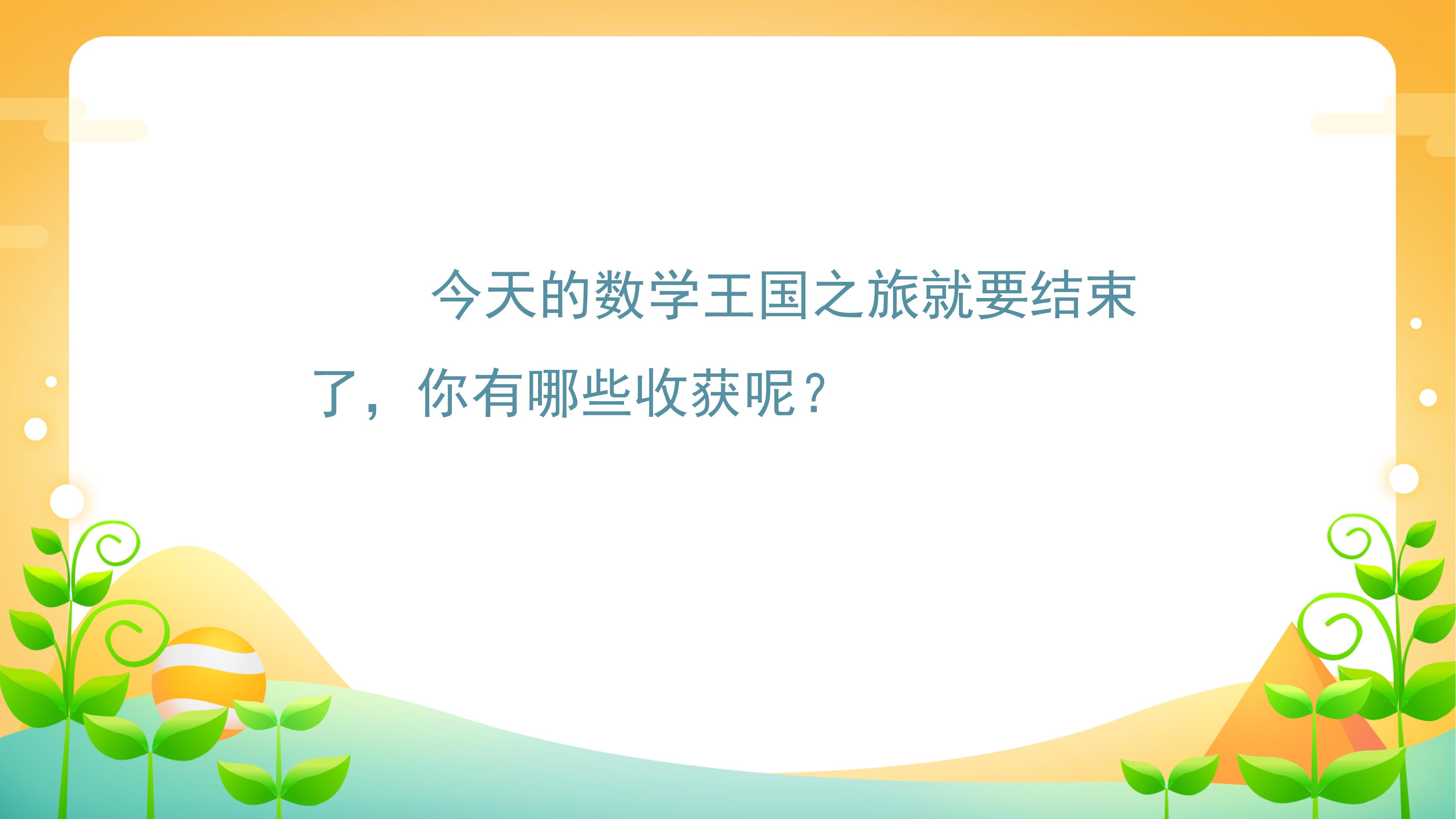 今天的数学王国之旅就要结束了，你有哪些收获呢？